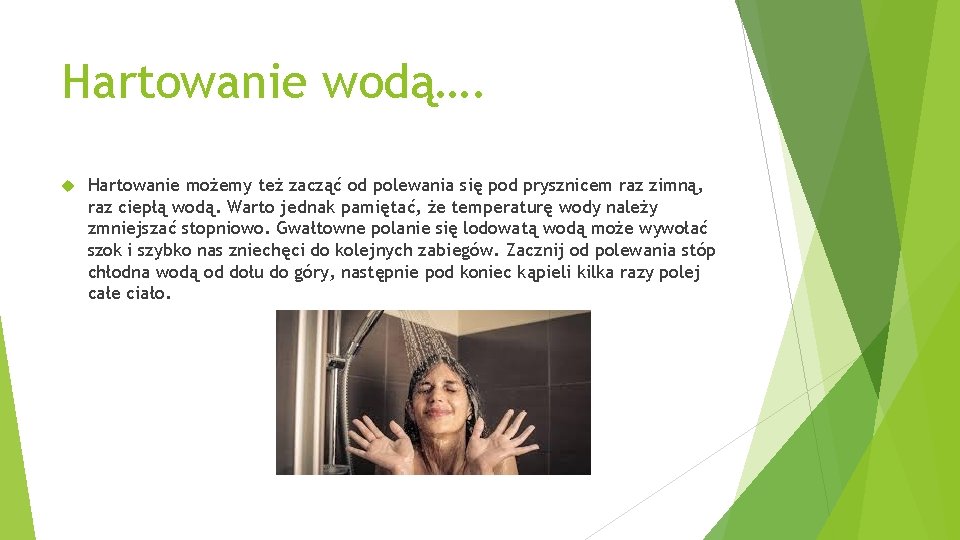 Hartowanie wodą….

Hartowanie możemy też zacząć od polewania się pod prysznicem raz zimną, raz ciepłą wodą. Warto jednak pamiętać, że temperaturę wody należy zmniejszać stopniowo. Gwałtowne polanie się lodowatą wodą może wywołać szok i szybko nas zniechęci do kolejnych zabiegów. Zacznij od polewania stóp chłodna wodą od dołu do góry, następnie pod koniec kąpieli kilka razy polej całe ciało.